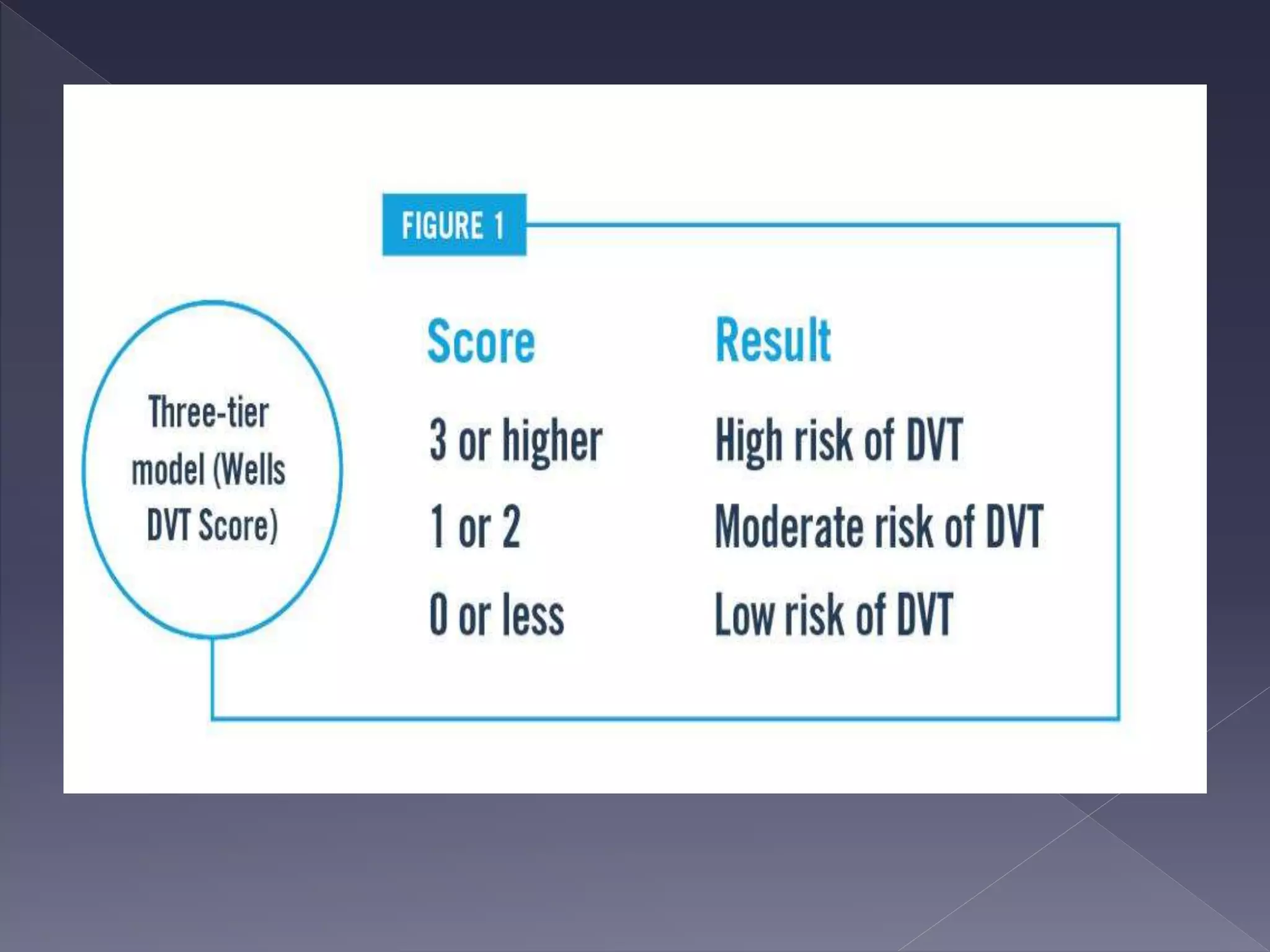 FIGURE 1

Three-tier model (Wells DVT Score)

| Score | Result |
|---|---|
| 3 or higher | High risk of DVT |
| 1 or 2 | Moderate risk of DVT |
| 0 or less | Low risk of DVT |